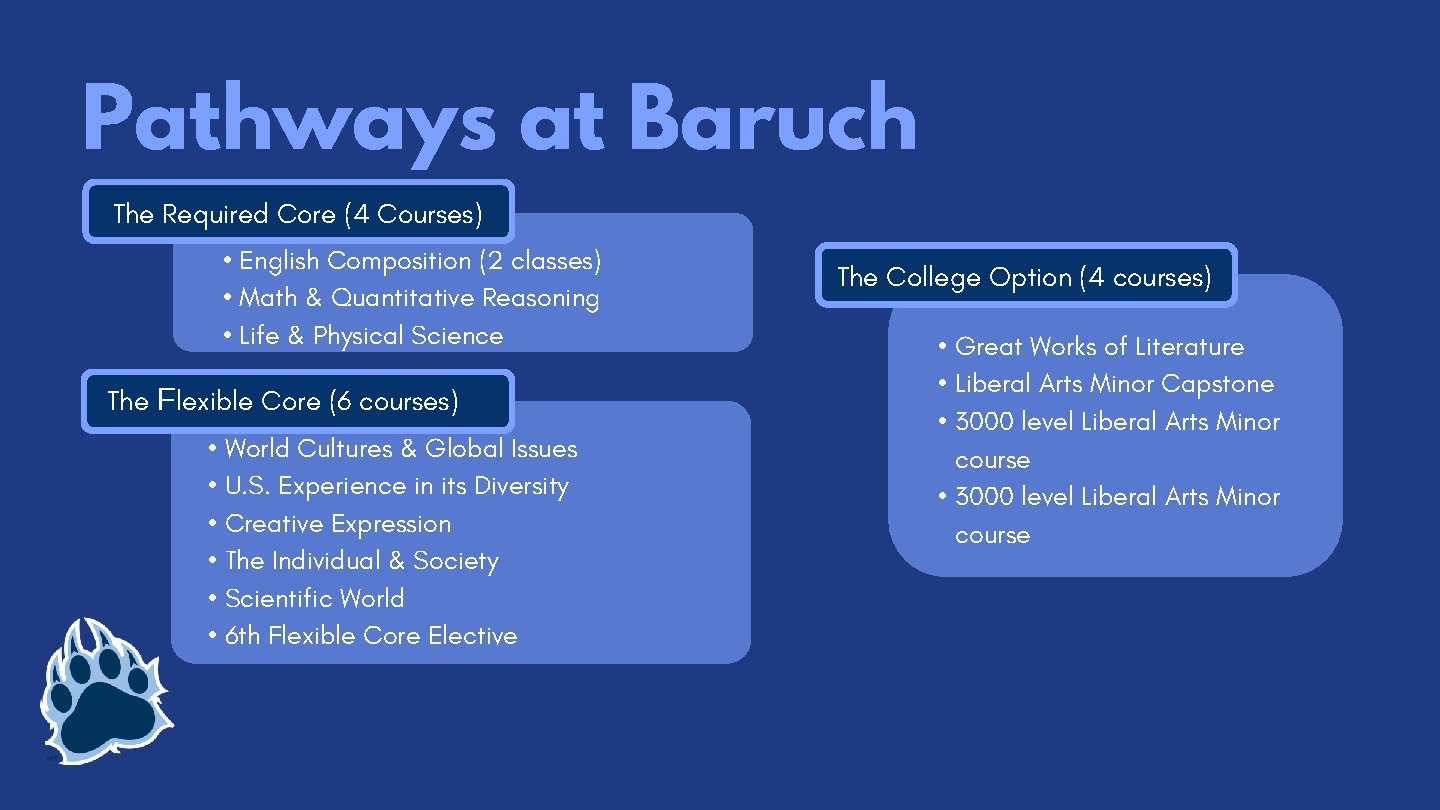 Pathways at Baruch

The Required Core (4 Courses)

• English Composition (2 classes)
• Math & Quantitative Reasoning
• Life & Physical Science

The Flexible Core (6 courses)

• World Cultures & Global Issues
• U.S. Experience in its Diversity
• Creative Expression
• The Individual & Society
• Scientific World
• 6th Flexible Core Elective

The College Option (4 courses)

• Great Works of Literature
• Liberal Arts Minor Capstone
• 3000 level Liberal Arts Minor course
• 3000 level Liberal Arts Minor course